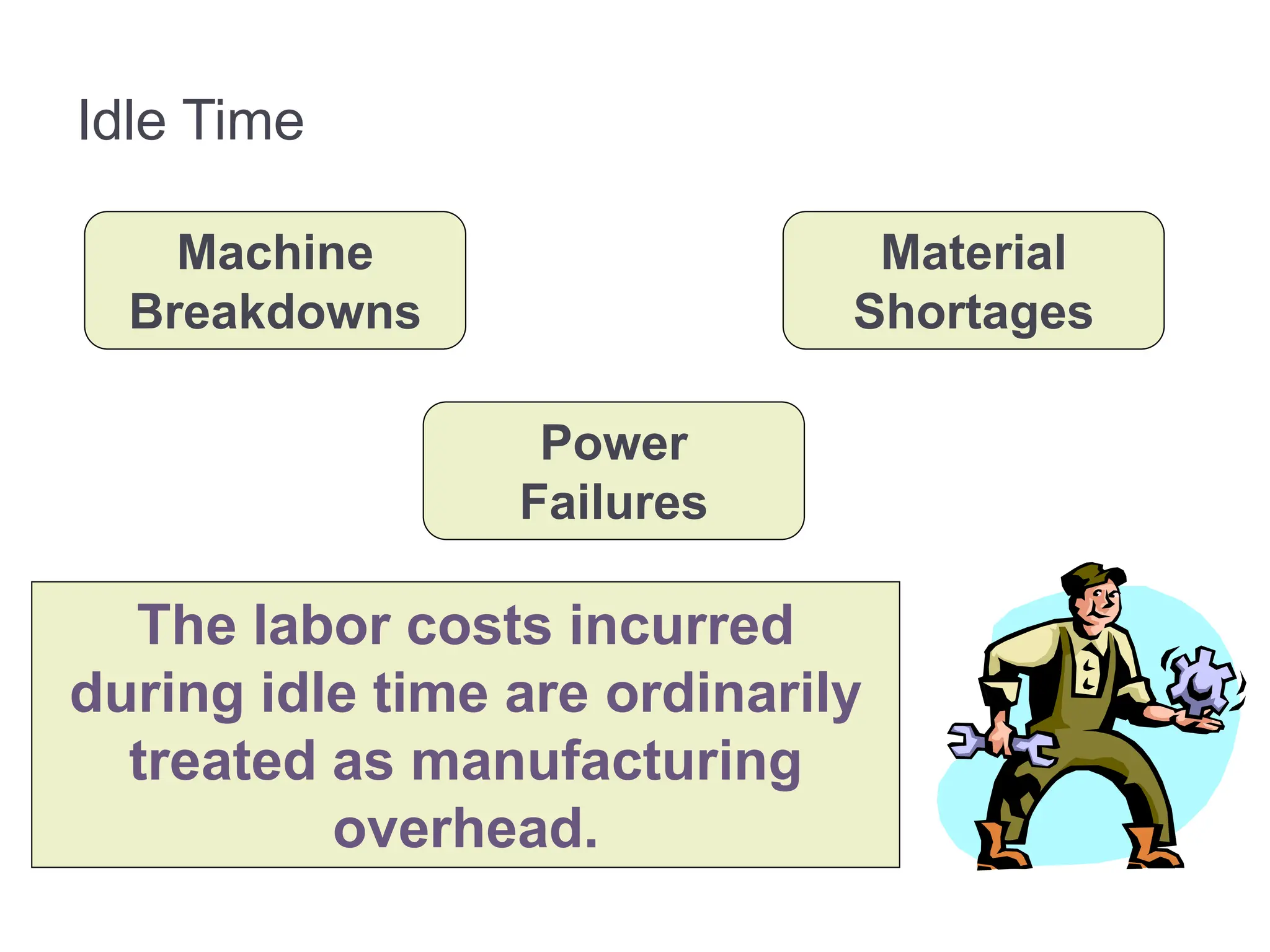 Idle Time

Machine Breakdowns

Material Shortages

Power Failures

The labor costs incurred during idle time are ordinarily treated as manufacturing overhead.